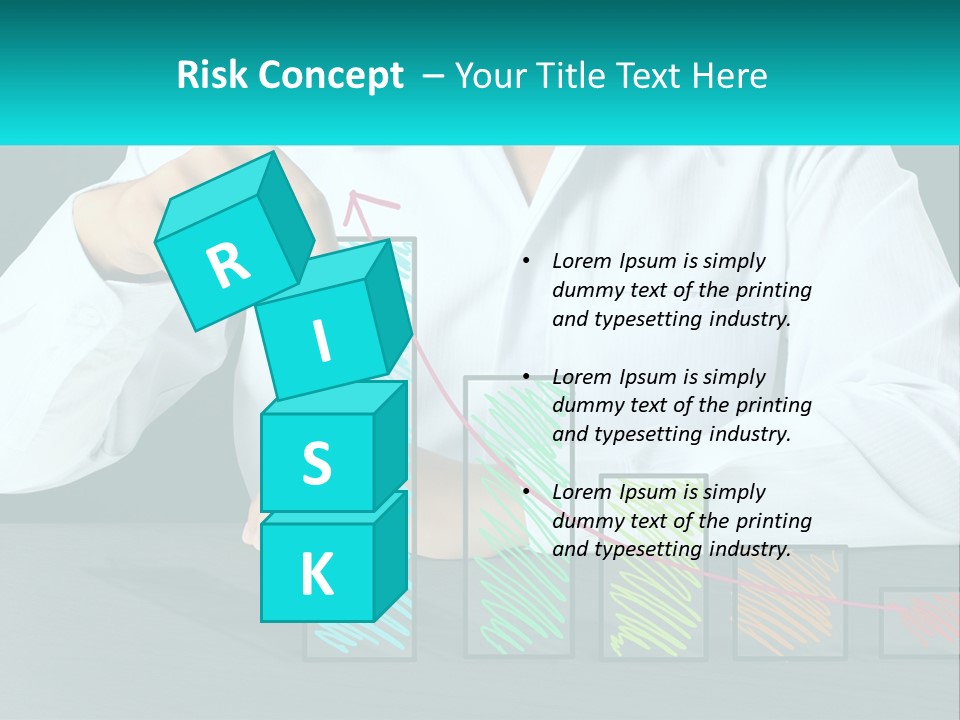 Risk Concept – Your Title Text Here

R
I
S
K

• Lorem Ipsum is simply dummy text of the printing and typesetting industry.

• Lorem Ipsum is simply dummy text of the printing and typesetting industry.

• Lorem Ipsum is simply dummy text of the printing and typesetting industry.